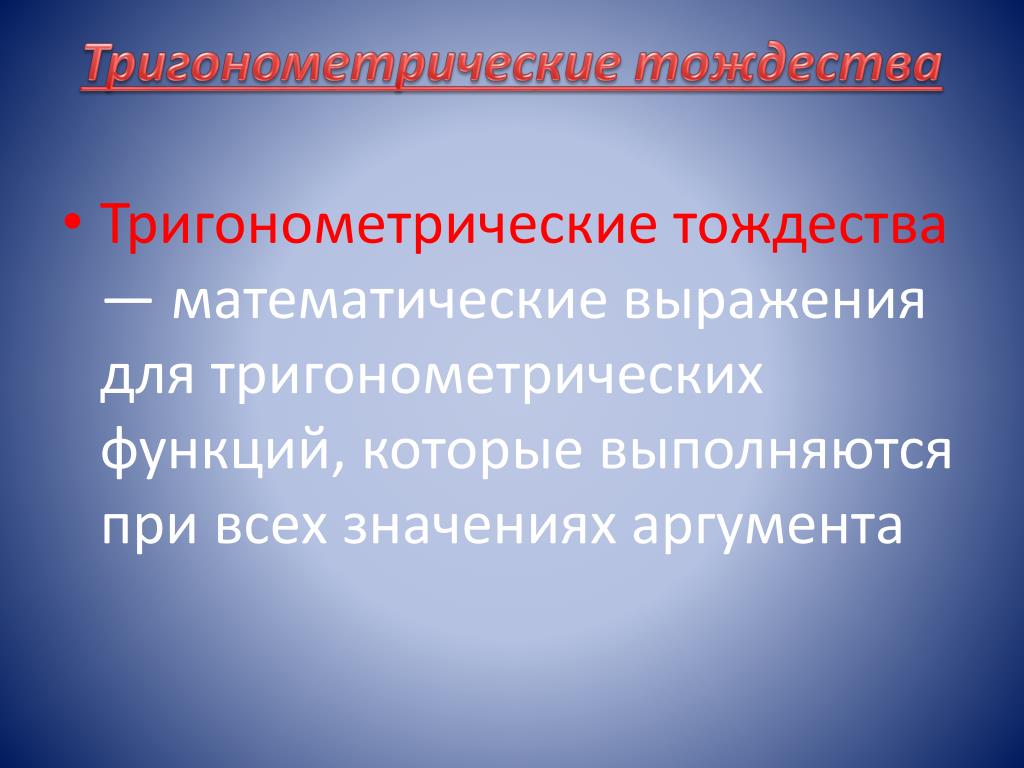 Тригонометрические тождества

• Тригонометрические тождества — математические выражения для тригонометрических функций, которые выполняются при всех значениях аргумента